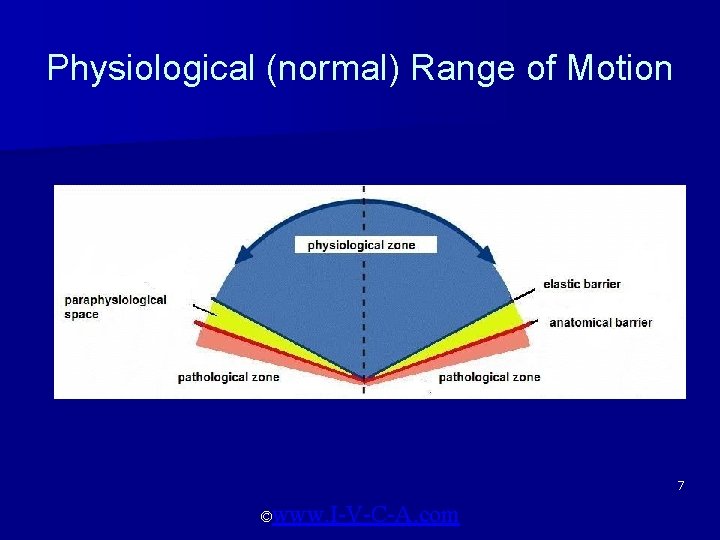 Physiological (normal) Range of Motion

physiological zone

paraphysiological space

elastic barrier

anatomical barrier

pathological zone

pathological zone

7

©www.I-V-C-A.com